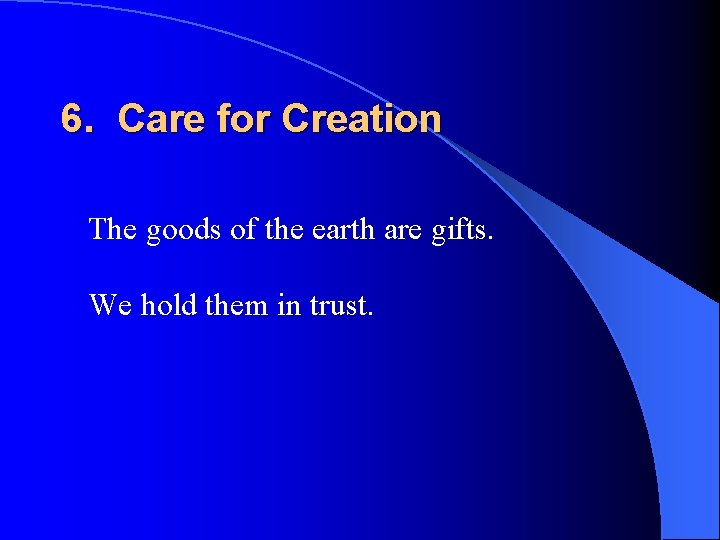 6. Care for Creation

The goods of the earth are gifts.

We hold them in trust.